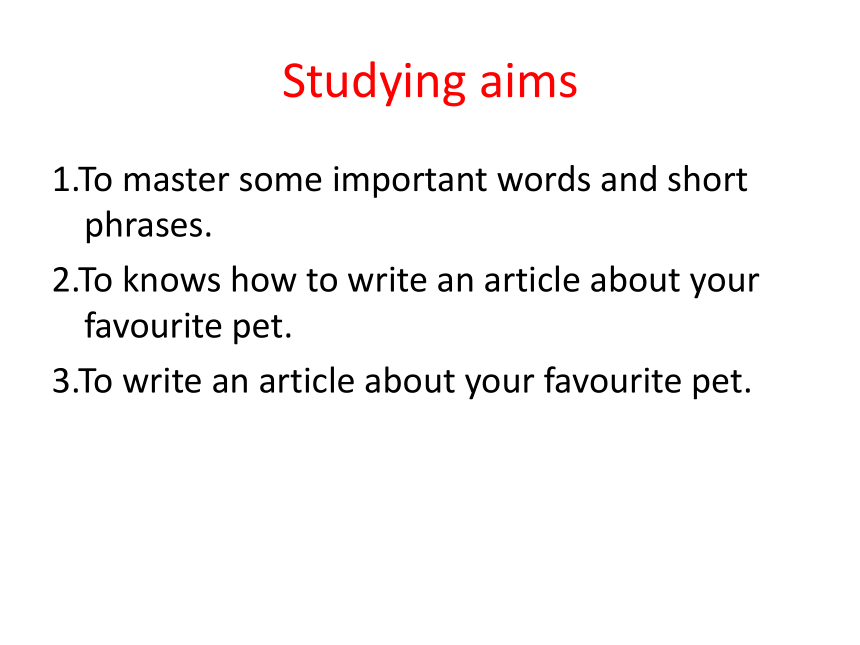 Studying aims

1.To master some important words and short phrases.

2.To knows how to write an article about your favourite pet.

3.To write an article about your favourite pet.